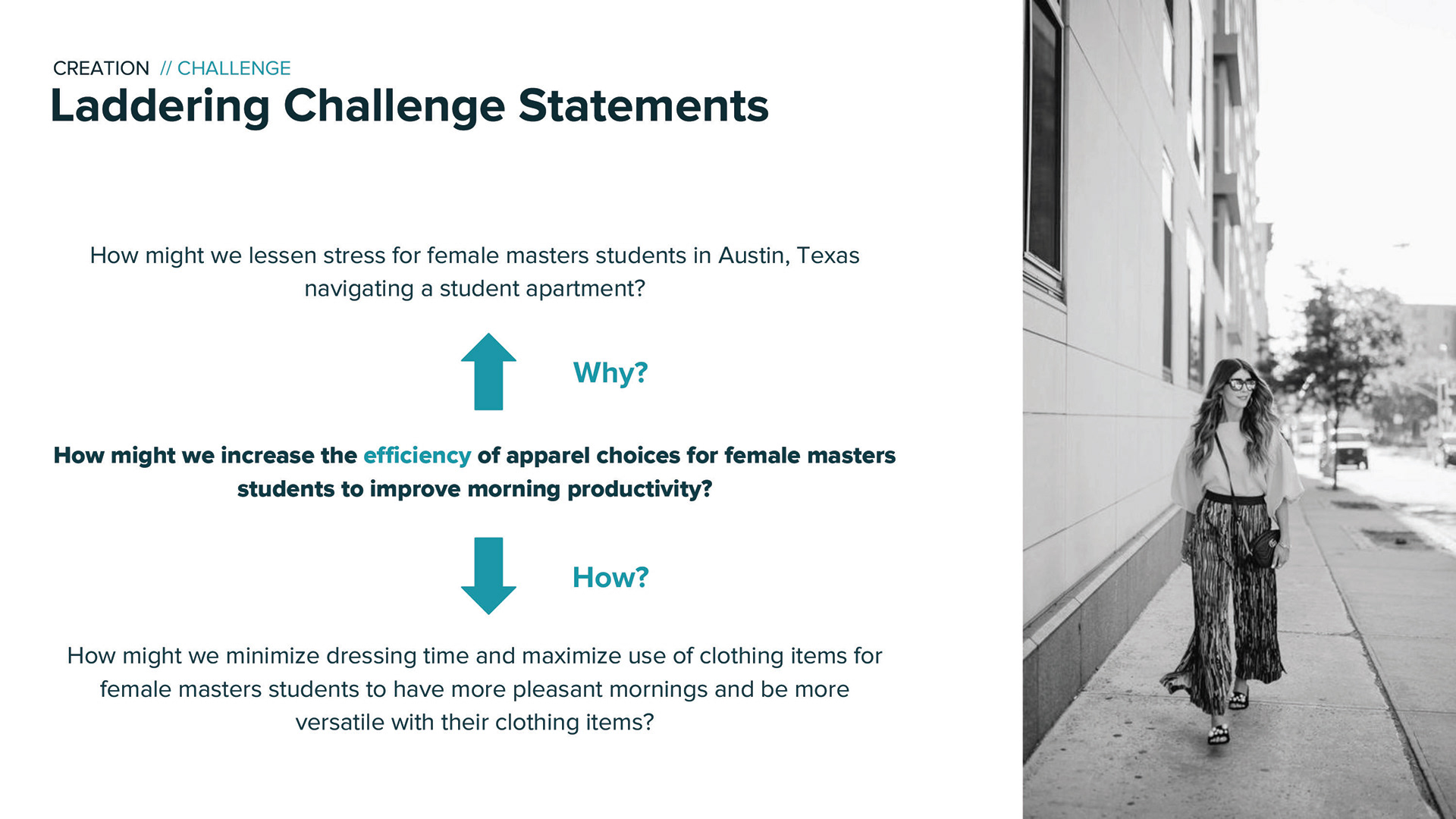 CREATION // CHALLENGE
Laddering Challenge Statements

How might we lessen stress for female masters students in Austin, Texas navigating a student apartment?

Why?

How might we increase the efficiency of apparel choices for female masters students to improve morning productivity?

How?

How might we minimize dressing time and maximize use of clothing items for female masters students to have more pleasant mornings and be more versatile with their clothing items?